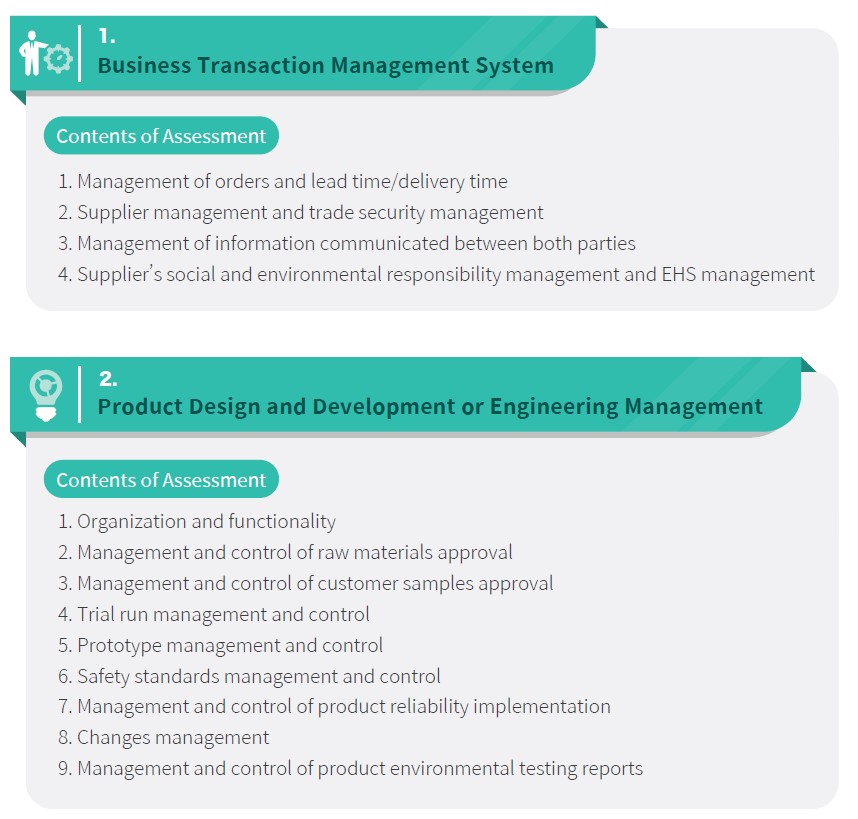 1.
Business Transaction Management System

Contents of Assessment

1. Management of orders and lead time/delivery time
2. Supplier management and trade security management
3. Management of information communicated between both parties
4. Supplier's social and environmental responsibility management and EHS management

2.
Product Design and Development or Engineering Management

Contents of Assessment

1. Organization and functionality
2. Management and control of raw materials approval
3. Management and control of customer samples approval
4. Trial run management and control
5. Prototype management and control
6. Safety standards management and control
7. Management and control of product reliability implementation
8. Changes management
9. Management and control of product environmental testing reports